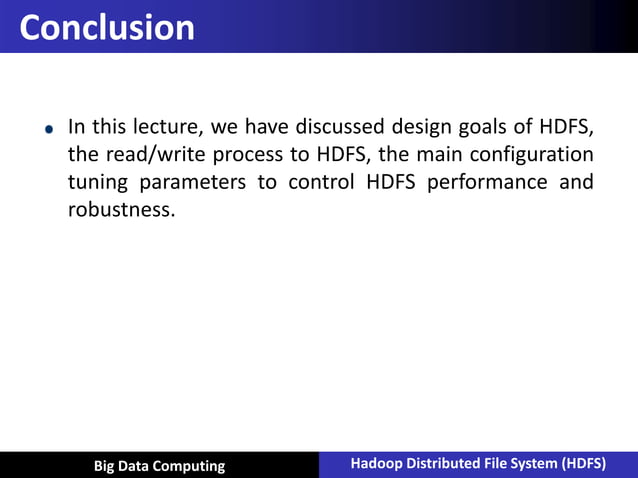 Conclusion

• In this lecture, we have discussed design goals of HDFS, the read/write process to HDFS, the main configuration tuning parameters to control HDFS performance and robustness.

Big Data Computing

Hadoop Distributed File System (HDFS)